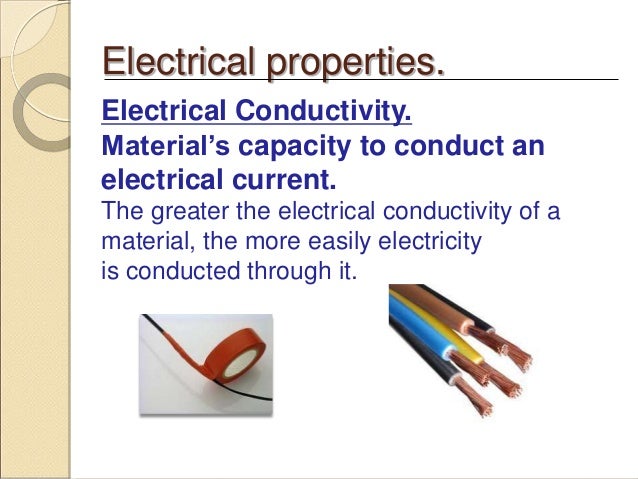 Electrical properties.

Electrical Conductivity.
Material's capacity to conduct an electrical current.
The greater the electrical conductivity of a material, the more easily electricity is conducted through it.